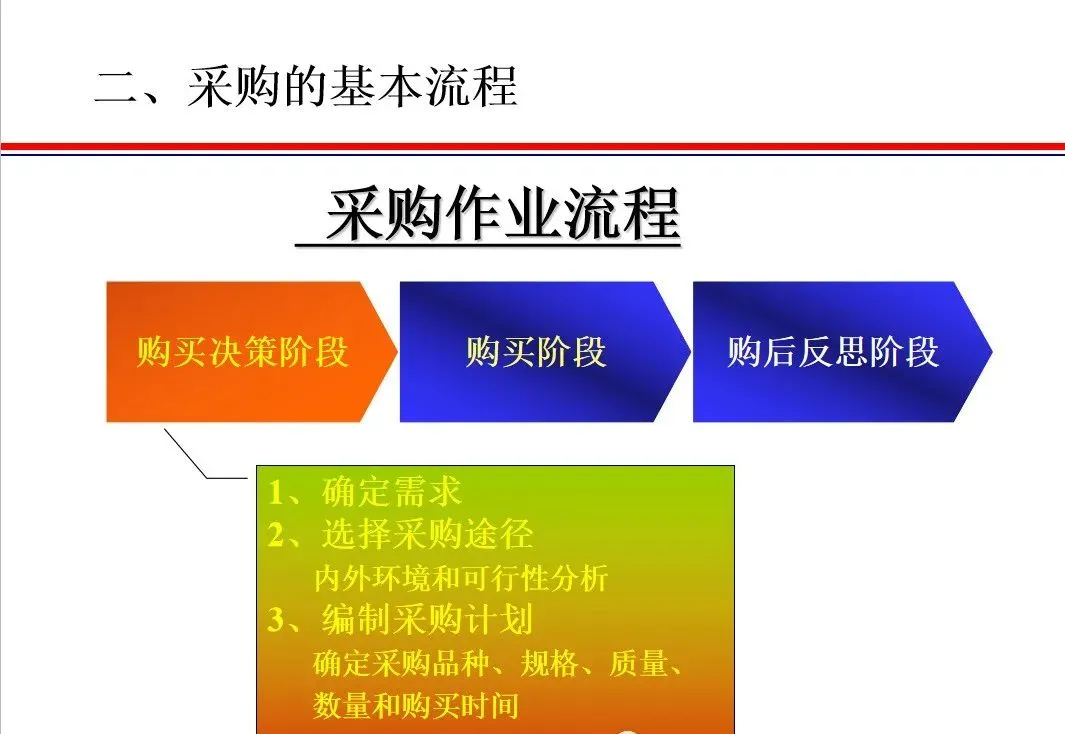 二、采购的基本流程

采购作业流程

购买决策阶段

购买阶段

购后反思阶段

1、确定需求
2、选择采购途径
内外环境和可行性分析
3、编制采购计划
确定采购品种、规格、质量、数量和购买时间